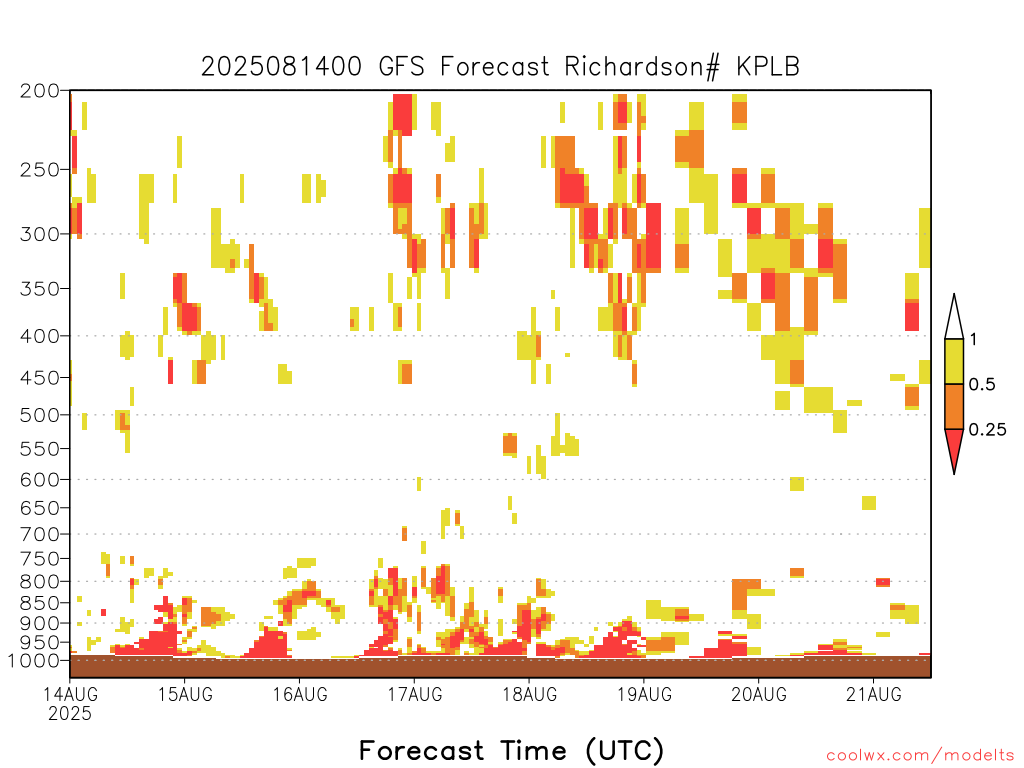 2025081400 GFS Forecast Richardson# KPLB

200
250
300
350
400
450
500
550
600
650
700
750
800
850
900
950
1000

1
0.5
0.25

14AUG
2025
15AUG
16AUG
17AUG
18AUG
19AUG
20AUG
21AUG

Forecast Time (UTC)

coolwx.com/modelts